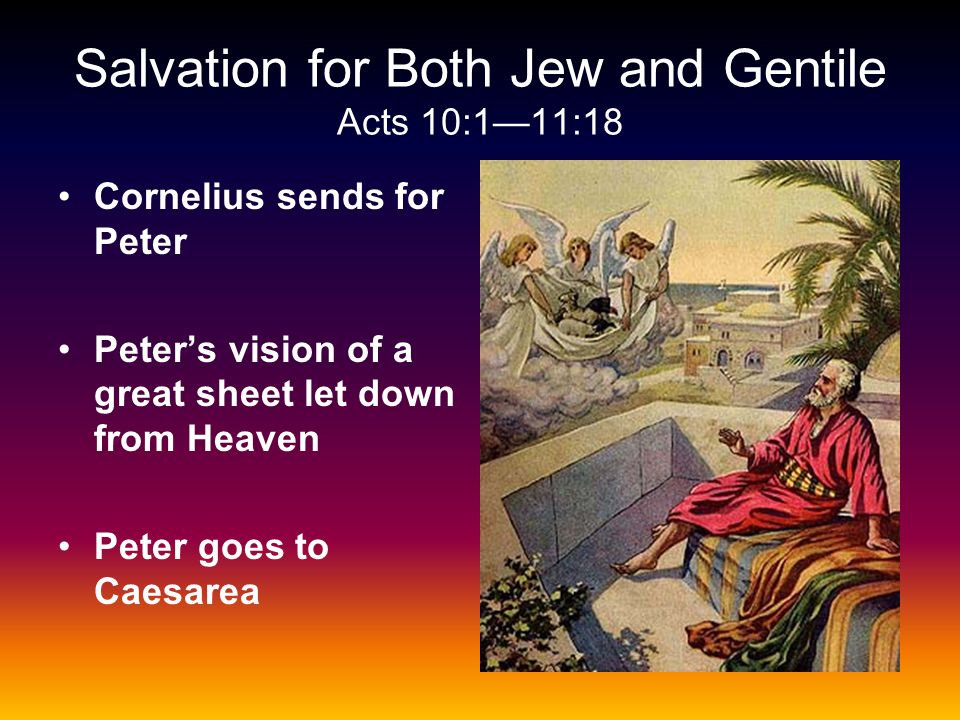 Salvation for Both Jew and Gentile
Acts 10:1—11:18

• Cornelius sends for Peter

• Peter's vision of a great sheet let down from Heaven

• Peter goes to Caesarea